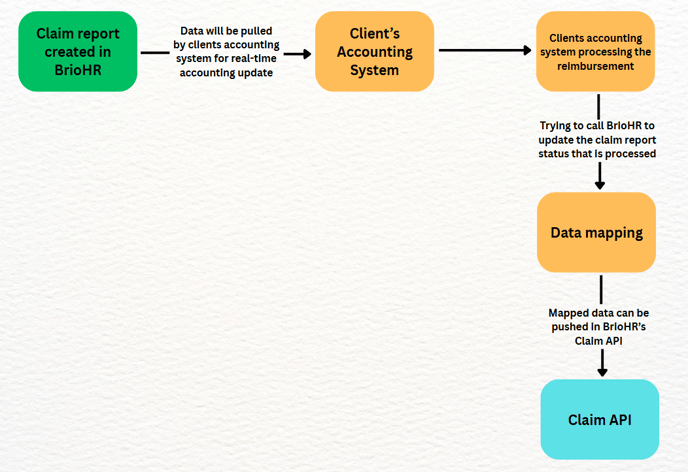 Claim report created in BrioHR

Data will be pulled by clients accounting system for real-time accounting update

Client's Accounting System

Clients accounting system processing the reimbursement

Trying to call BrioHR to update the claim report status that is processed

Data mapping

Mapped data can be pushed in BrioHR's Claim API

Claim API